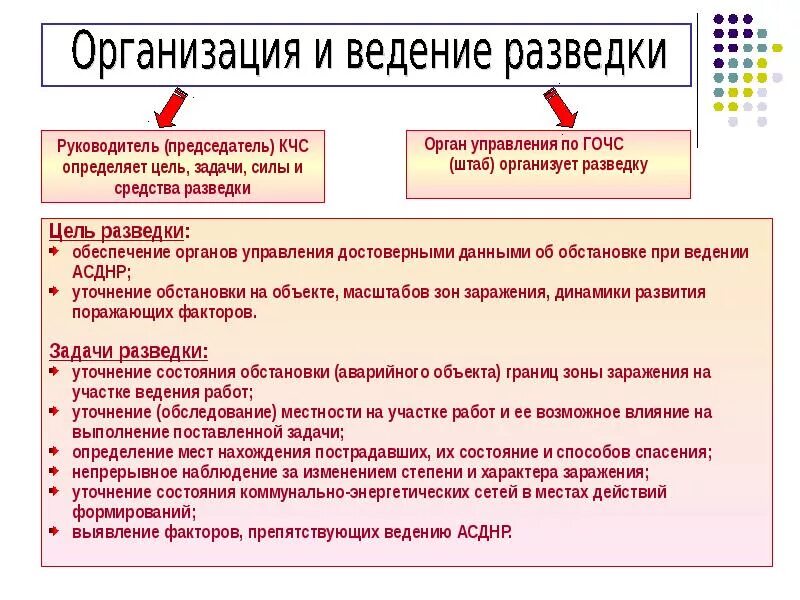 Организация и ведение разведки

Руководитель (председатель) КЧС определяет цель, задачи, силы и средства разведки

Орган управления по ГОЧС (штаб) организует разведку

Цель разведки:
обеспечение органов управления достоверными данными об обстановке при ведении АСДНР;
уточнение обстановки на объекте, масштабов зон заражения, динамики развития поражающих факторов.

Задачи разведки:
уточнение состояния обстановки (аварийного объекта) границ зоны заражения на участке ведения работ;
уточнение (обследование) местности на участке работ и ее возможное влияние на выполнение поставленной задачи;
определение мест нахождения пострадавших, их состояние и способов спасения;
непрерывное наблюдение за изменением степени и характера заражения;
уточнение состояния коммунально-энергетических сетей в местах действий формирований;
выявление факторов, препятствующих ведению АСДНР.